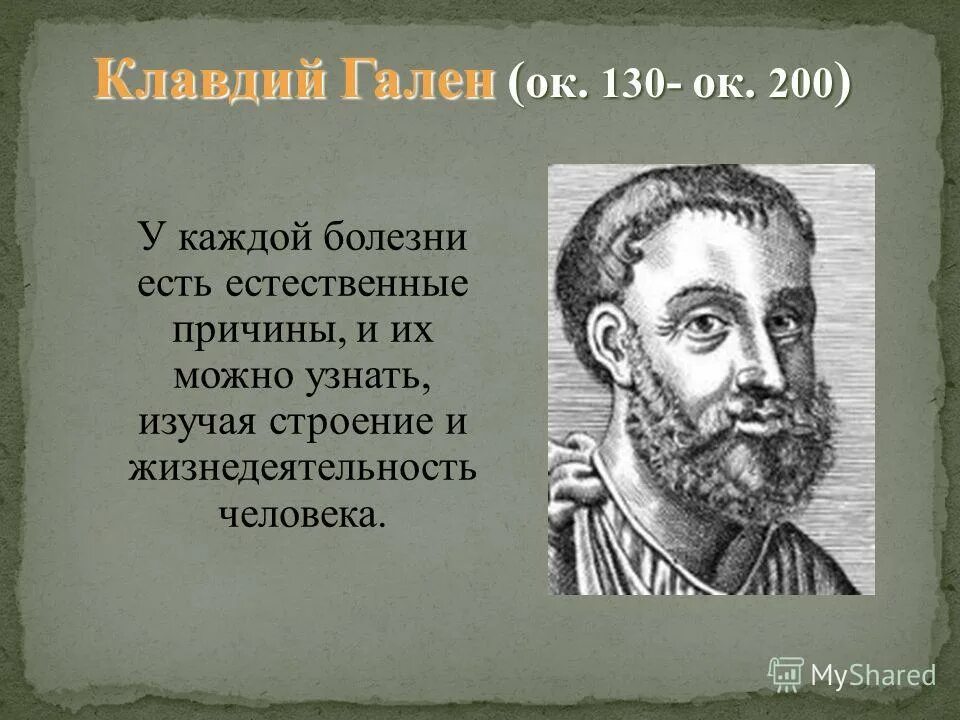 Клавдий Гален (ок. 130- ок. 200)

У каждой болезни есть естественные причины, и их можно узнать, изучая строение и жизнедеятельность человека.

MyShared